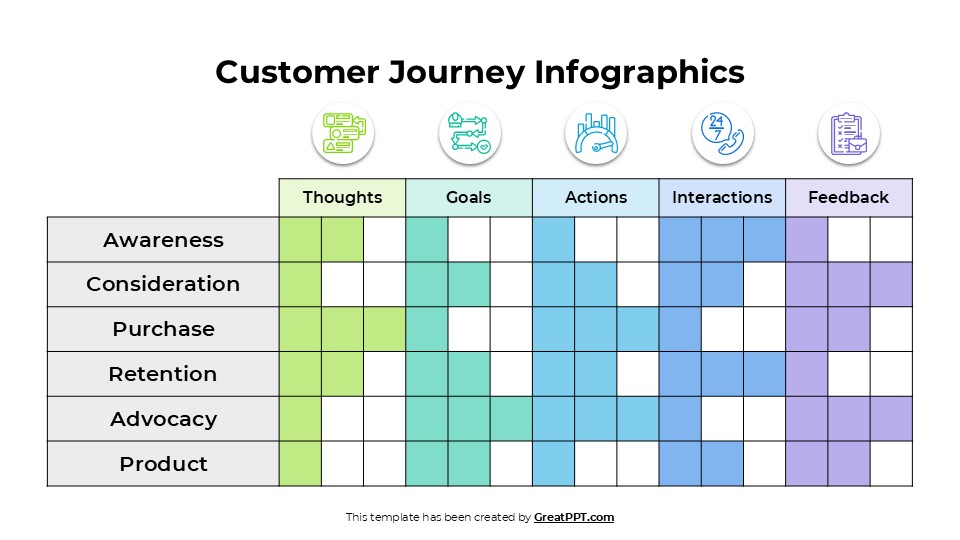 Customer Journey Infographics

| | Thoughts | Goals | Actions | Interactions | Feedback |
|---|---|---|---|---|---|
| Awareness | | | | | |
| Consideration | | | | | |
| Purchase | | | | | |
| Retention | | | | | |
| Advocacy | | | | | |
| Product | | | | | |

This template has been created by GreatPPT.com